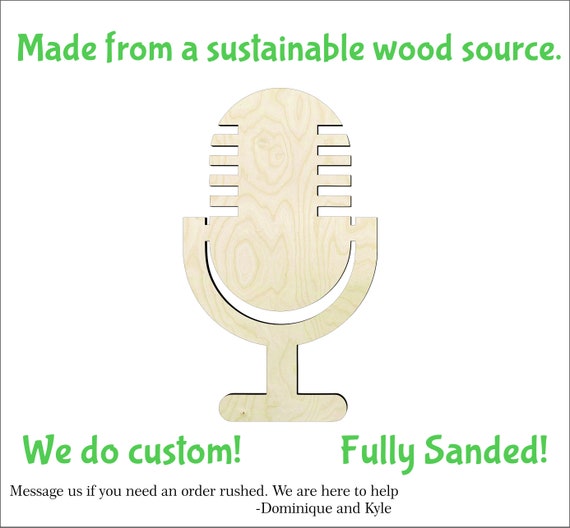 Made from a sustainable wood source.

We do custom!

Fully Sanded!

Message us if you need an order rushed. We are here to help
-Dominique and Kyle